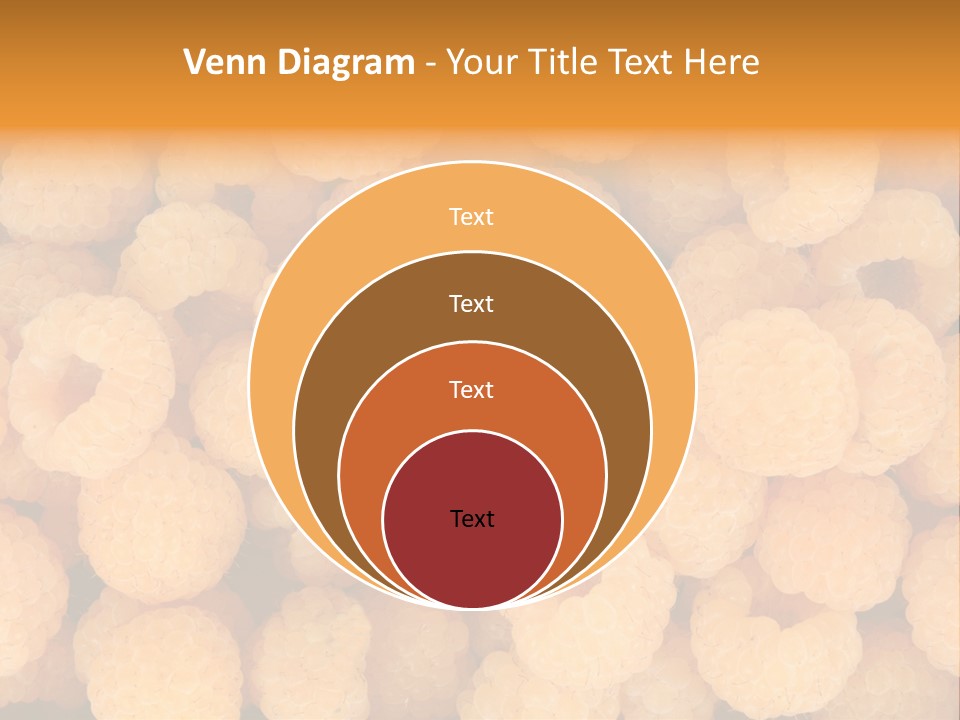 Venn Diagram - Your Title Text Here

Text

Text

Text

Text